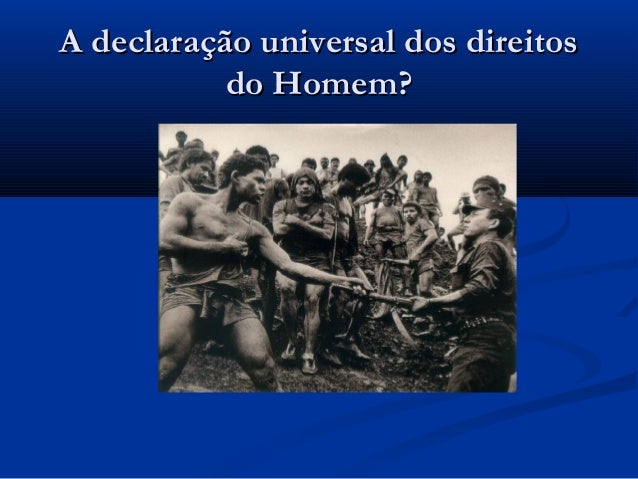 A declaração universal dos direitos do Homem?